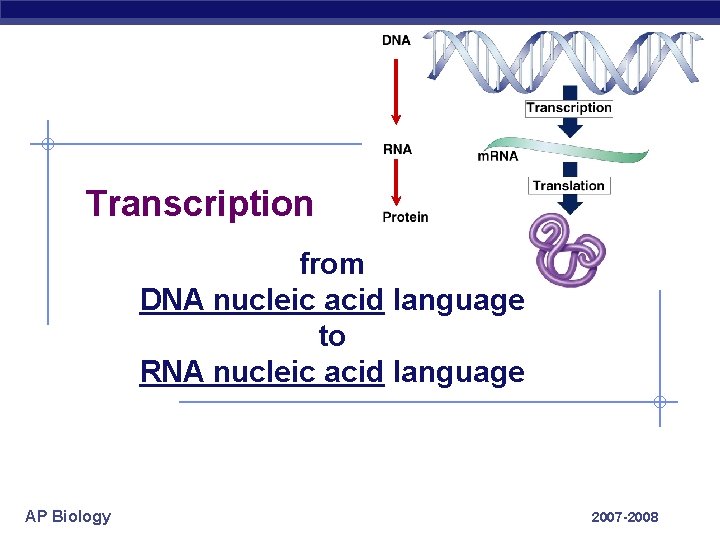 DNA

RNA

Protein

Transcription

mRNA

Translation

Transcription

from
DNA nucleic acid language
to
RNA nucleic acid language

AP Biology

2007-2008